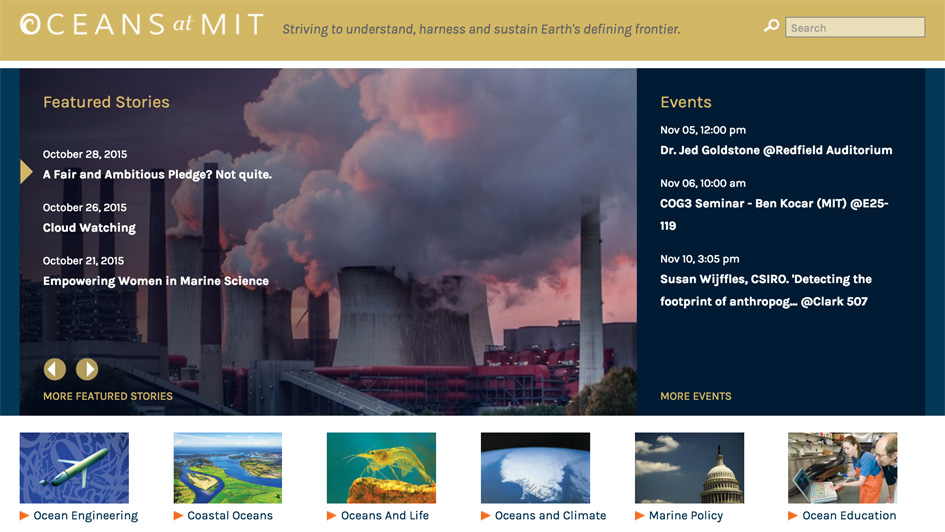 OCEANS at MIT

Striving to understand, harness and sustain Earth's defining frontier.

Search

Featured Stories

October 28, 2015
A Fair and Ambitious Pledge? Not quite.

October 26, 2015
Cloud Watching

October 21, 2015
Empowering Women in Marine Science

MORE FEATURED STORIES

Events

Nov 05, 12:00 pm
Dr. Jed Goldstone @Redfield Auditorium

Nov 06, 10:00 am
COG3 Seminar - Ben Kocar (MIT) @E25-119

Nov 10, 3:05 pm
Susan Wijffles, CSIRO. 'Detecting the footprint of anthropog... @Clark 507

MORE EVENTS

Ocean Engineering

Coastal Oceans

Oceans And Life

Oceans and Climate

Marine Policy

Ocean Education